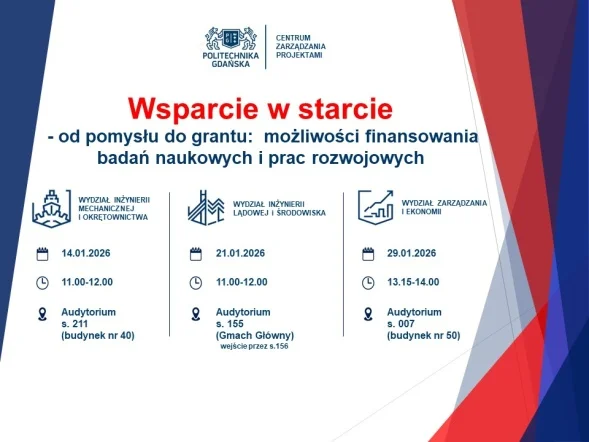 POLITECHNIKA GDAŃSKA

CENTRUM ZARZĄDZANIA PROJEKTAMI

Wsparcie w starcie

- od pomysłu do grantu: możliwości finansowania badań naukowych i prac rozwojowych

WYDZIAŁ INŻYNIERII MECHANICZNEJ I OKRĘTOWNICTWA

14.01.2026

11.00-12.00

Audytorium s. 211 (budynek nr 40)

WYDZIAŁ INŻYNIERII LĄDOWEJ I ŚRODOWISKA

21.01.2026

11.00-12.00

Audytorium s. 155 (Gmach Główny)
wejście przez s.156

WYDZIAŁ ZARZĄDZANIA I EKONOMII

29.01.2026

13.15-14.00

Audytorium s. 007 (budynek nr 50)